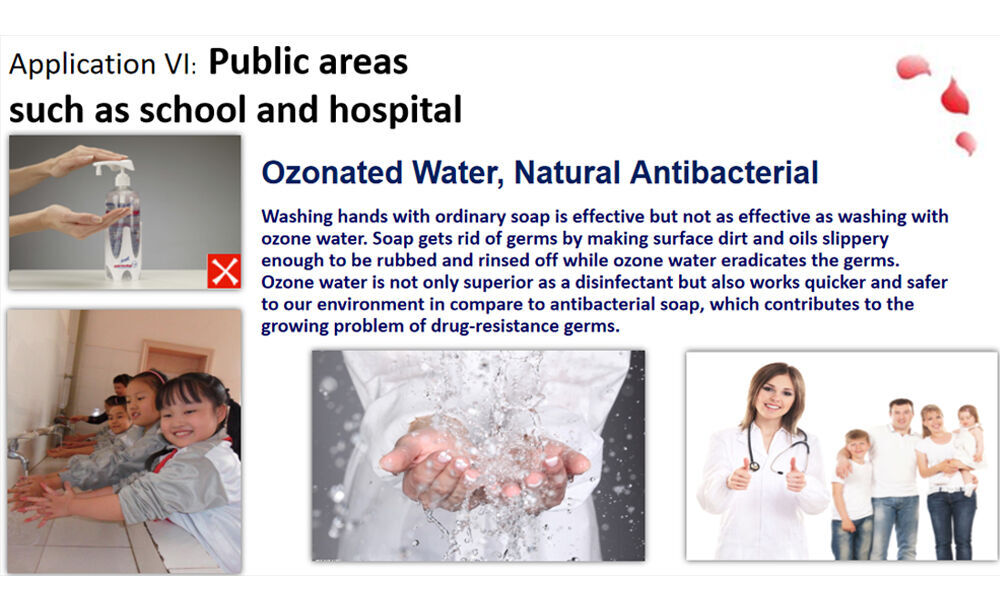 Application VI: Public areas such as school and hospital

Ozonated Water, Natural Antibacterial

Washing hands with ordinary soap is effective but not as effective as washing with ozone water. Soap gets rid of germs by making surface dirt and oils slippery enough to be rubbed and rinsed off while ozone water eradicates the germs. Ozone water is not only superior as a disinfectant but also works quicker and safer to our environment in compare to antibacterial soap, which contributes to the growing problem of drug-resistance germs.